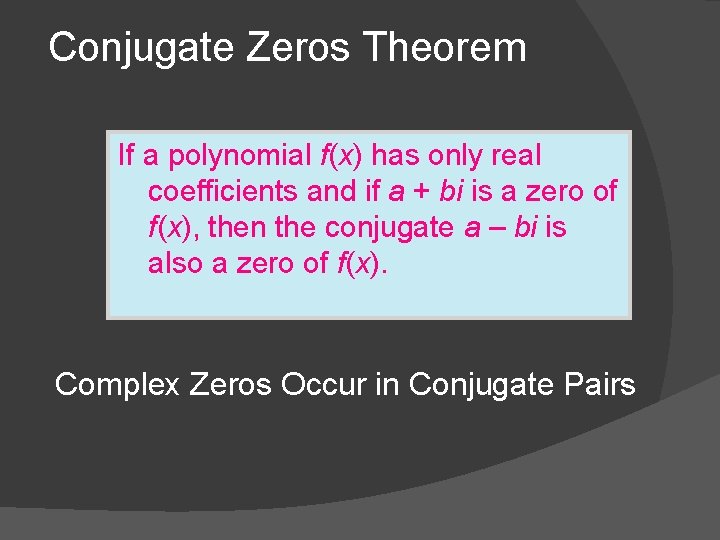 Conjugate Zeros Theorem

If a polynomial $f(x)$ has only real coefficients and if $a + bi$ is a zero of $f(x)$, then the conjugate $a - bi$ is also a zero of $f(x)$.

Complex Zeros Occur in Conjugate Pairs